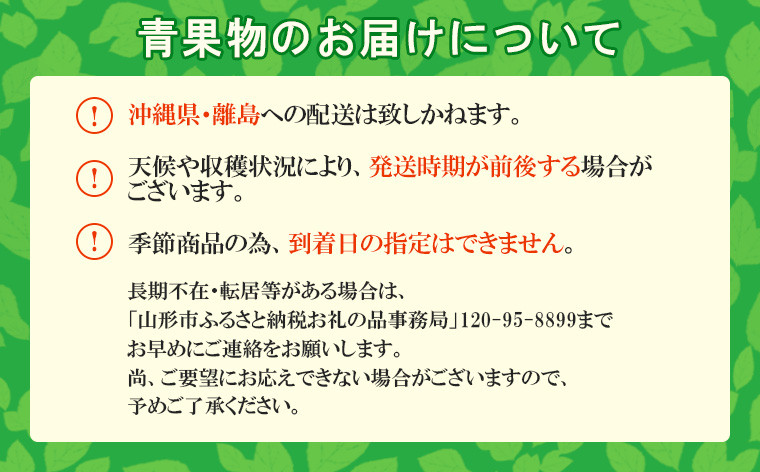 青果物のお届けについて

!
沖縄県・離島への配送は致しかねます。

!
天候や収穫状況により、発送時期が前後する場合がございます。

!
季節商品の為、到着日の指定はできません。

長期不在・転居等がある場合は、
「山形市ふるさと納税お礼の品事務局」120-95-8899まで
お早めにご連絡をお願いします。
尚、ご要望にお応えできない場合がございますので、
予めご了承ください。